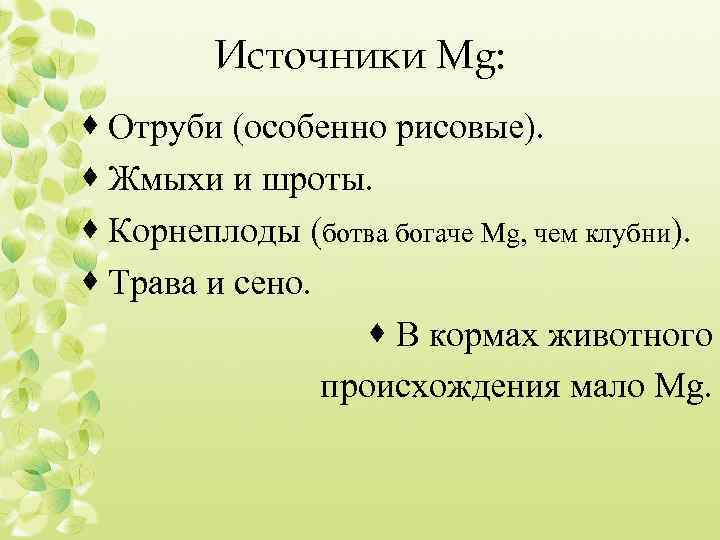 Источники Mg:

♦ Отруби (особенно рисовые).
♦ Жмыхи и шроты.
♦ Корнеплоды (ботва богаче Mg, чем клубни).
♦ Трава и сено.
♦ В кормах животного происхождения мало Mg.